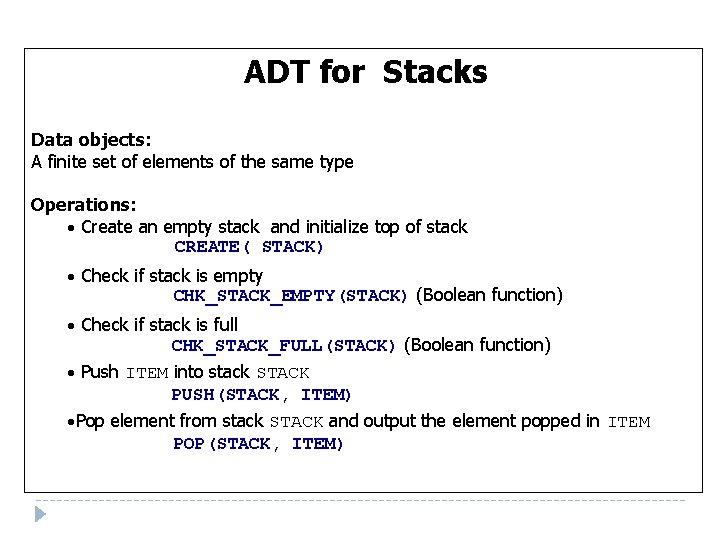 ADT for Stacks

Data objects:
A finite set of elements of the same type

Operations:

• Create an empty stack and initialize top of stack
CREATE( STACK)

• Check if stack is empty
CHK_STACK_EMPTY(STACK) (Boolean function)

• Check if stack is full
CHK_STACK_FULL(STACK) (Boolean function)

• Push ITEM into stack STACK
PUSH(STACK, ITEM)

•Pop element from stack STACK and output the element popped in ITEM
POP(STACK, ITEM)